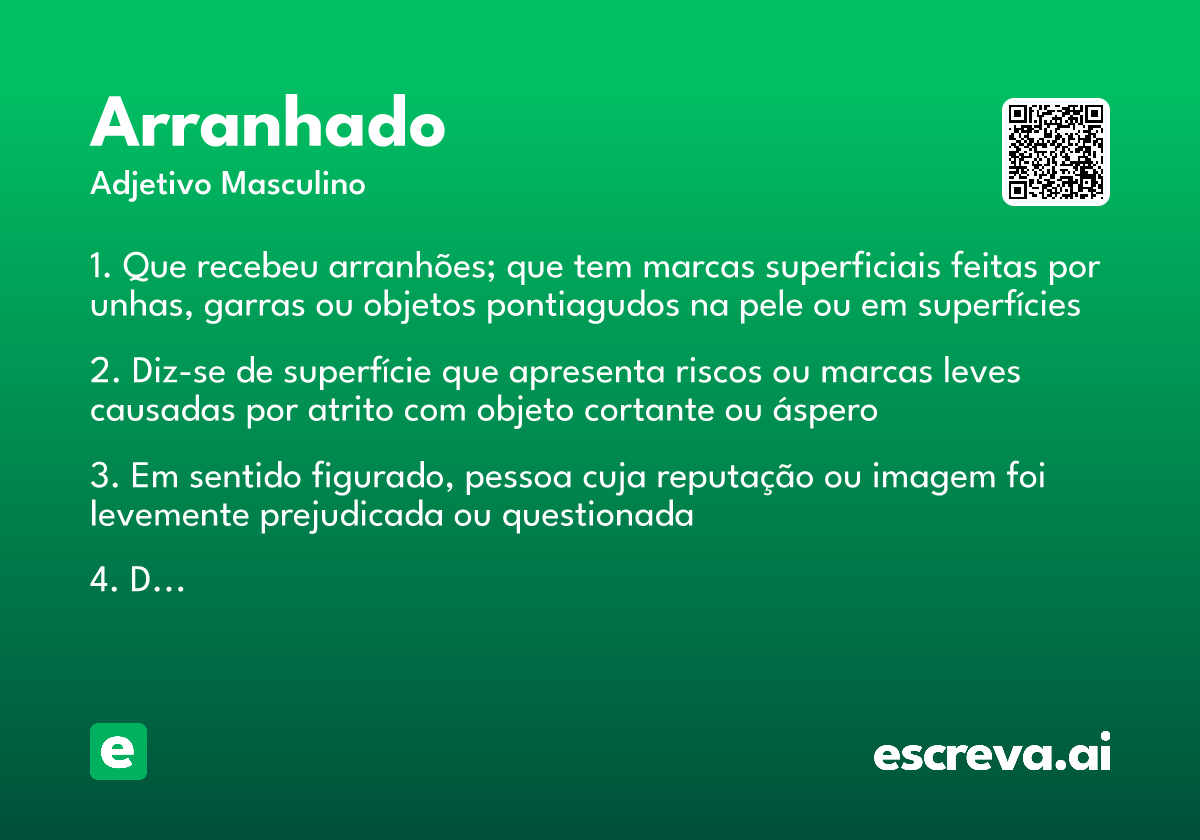 Arranhado

Adjetivo Masculino

1. Que recebeu arranhões; que tem marcas superficiais feitas por unhas, garras ou objetos pontiagudos na pele ou em superfícies

2. Diz-se de superfície que apresenta riscos ou marcas leves causadas por atrito com objeto cortante ou áspero

3. Em sentido figurado, pessoa cuja reputação ou imagem foi levemente prejudicada ou questionada

4. D...

e

escreva.ai